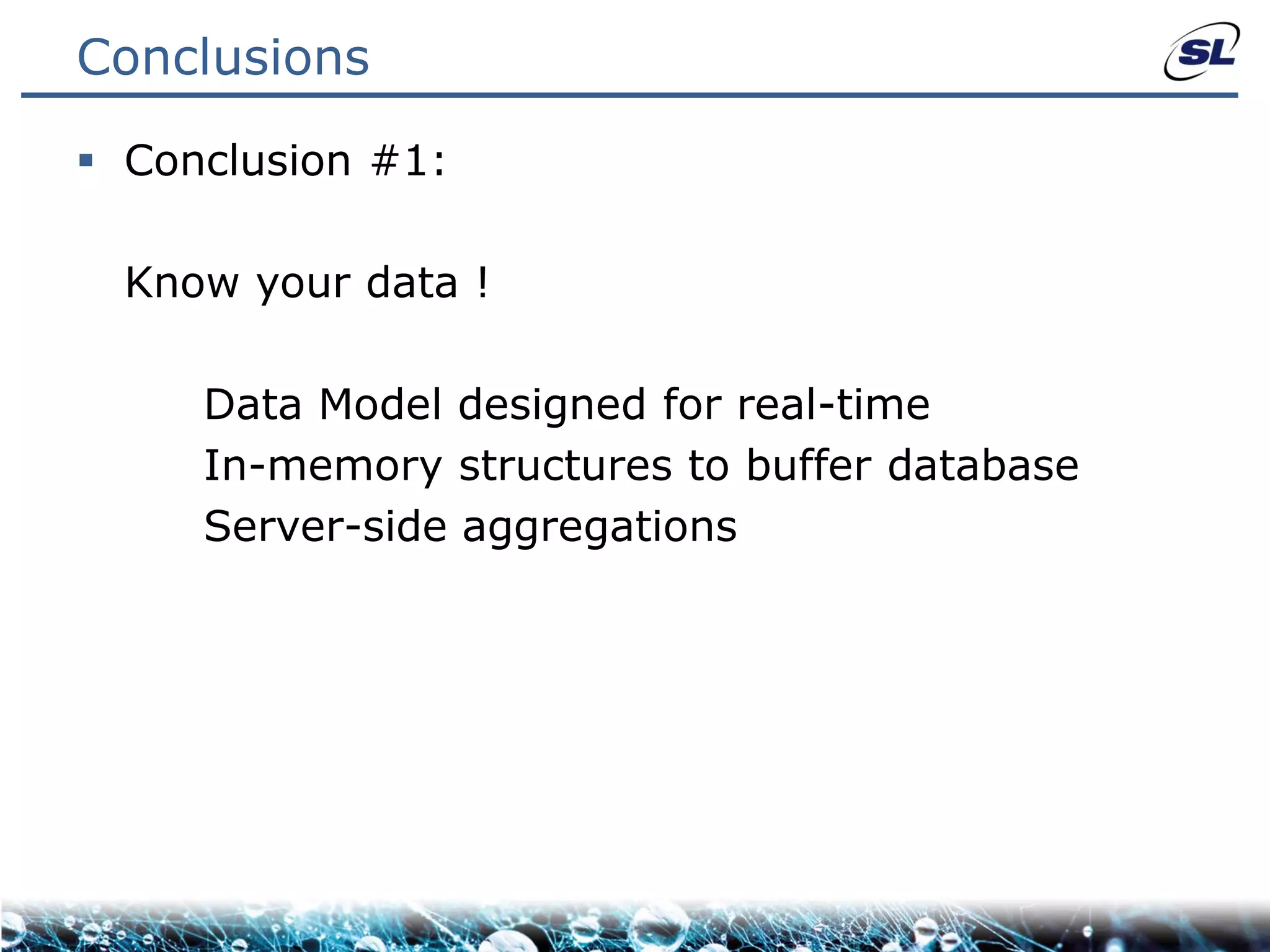 Conclusions

SL

▪ Conclusion #1:

Know your data !

Data Model designed for real-time
In-memory structures to buffer database
Server-side aggregations